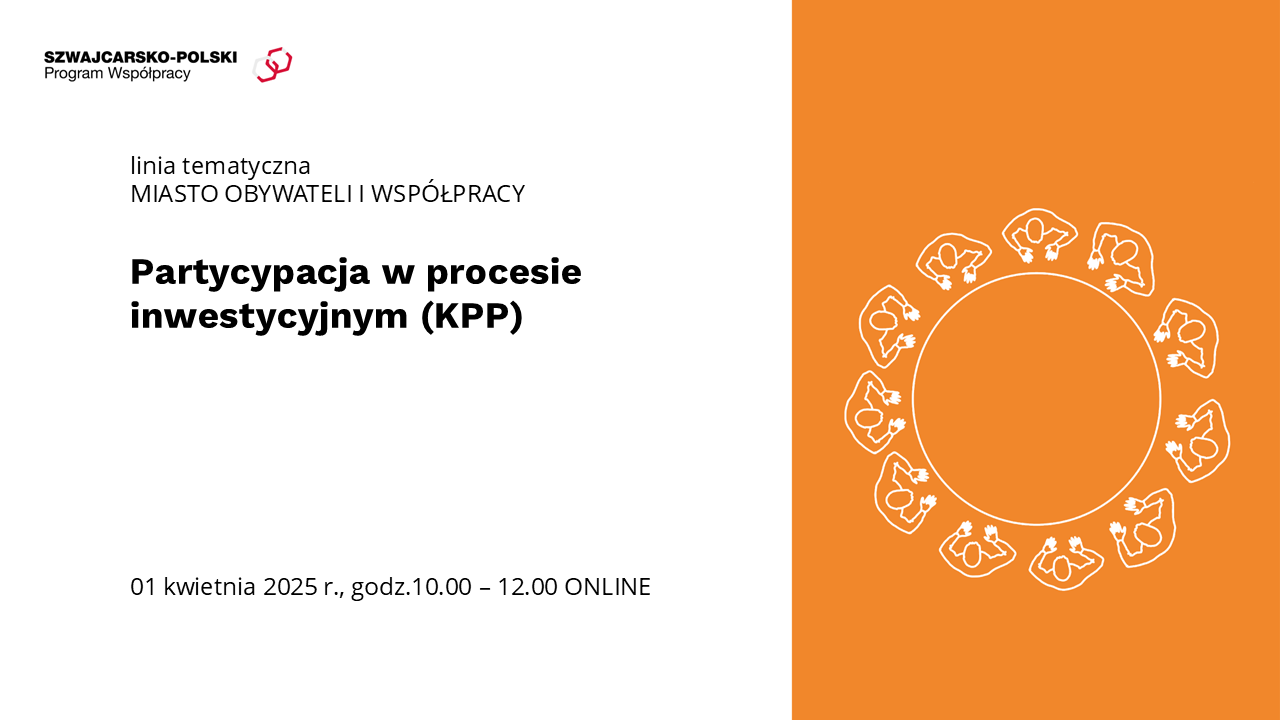 SZWAJCARSKO-POLSKI
Program Współpracy

linia tematyczna
MIASTO OBYWATELI I WSPÓŁPRACY

Partycypacja w procesie inwestycyjnym (KPP)

01 kwietnia 2025 r., godz.10.00 – 12.00 ONLINE